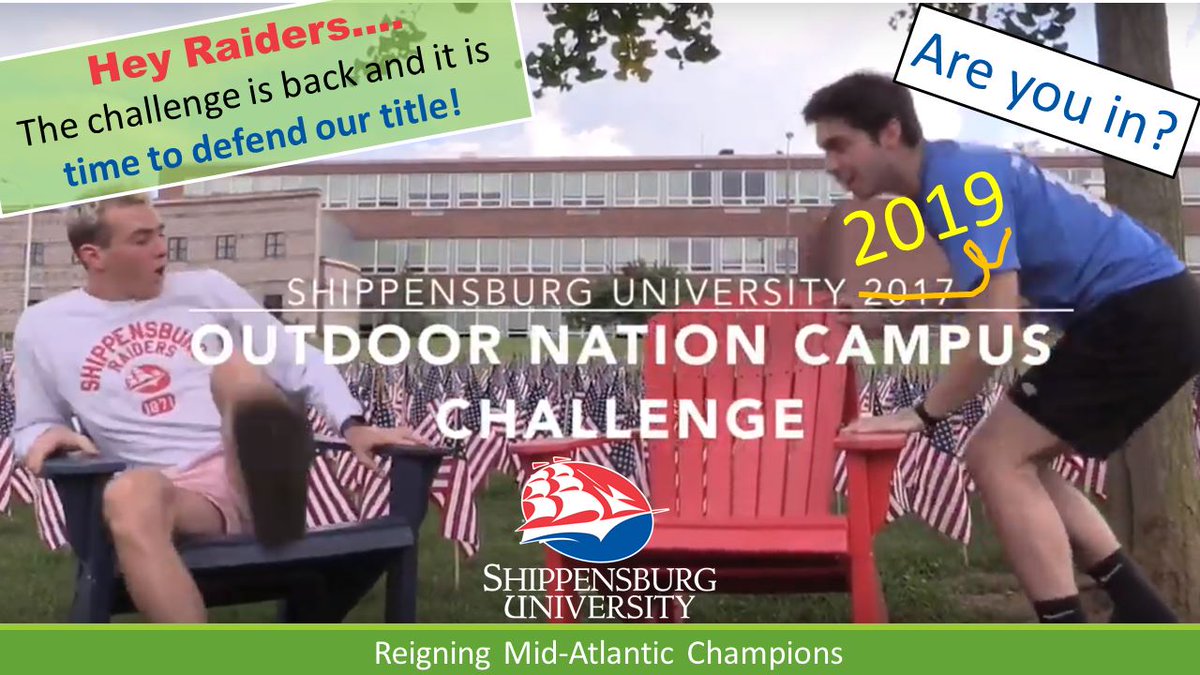 Hey Raiders....
The challenge is back and it is time to defend our title!

Are you in?

2019

SHIPPENSBURG UNIVERSITY 2017
OUTDOOR NATION CAMPUS CHALLENGE

SHIPPENSBURG RAIDERS 1871

SHIPPENSBURG UNIVERSITY

Reigning Mid-Atlantic Champions